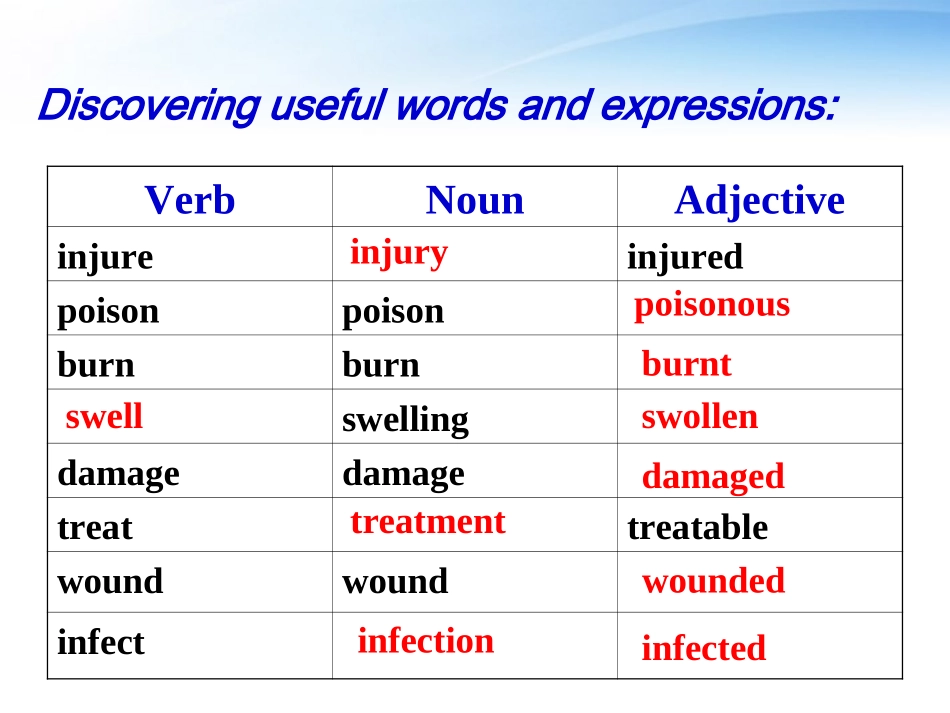 Discovering useful words and expressions:

| Verb | Noun | Adjective |
|---|---|---|
| injure | injury | injured |
| poison | poison | poisonous |
| burn | burn | burnt |
| swell | swelling | swollen |
| damage | damage | damaged |
| treat | treatment | treatable |
| wound | wound | wounded |
| infect | infection | infected |